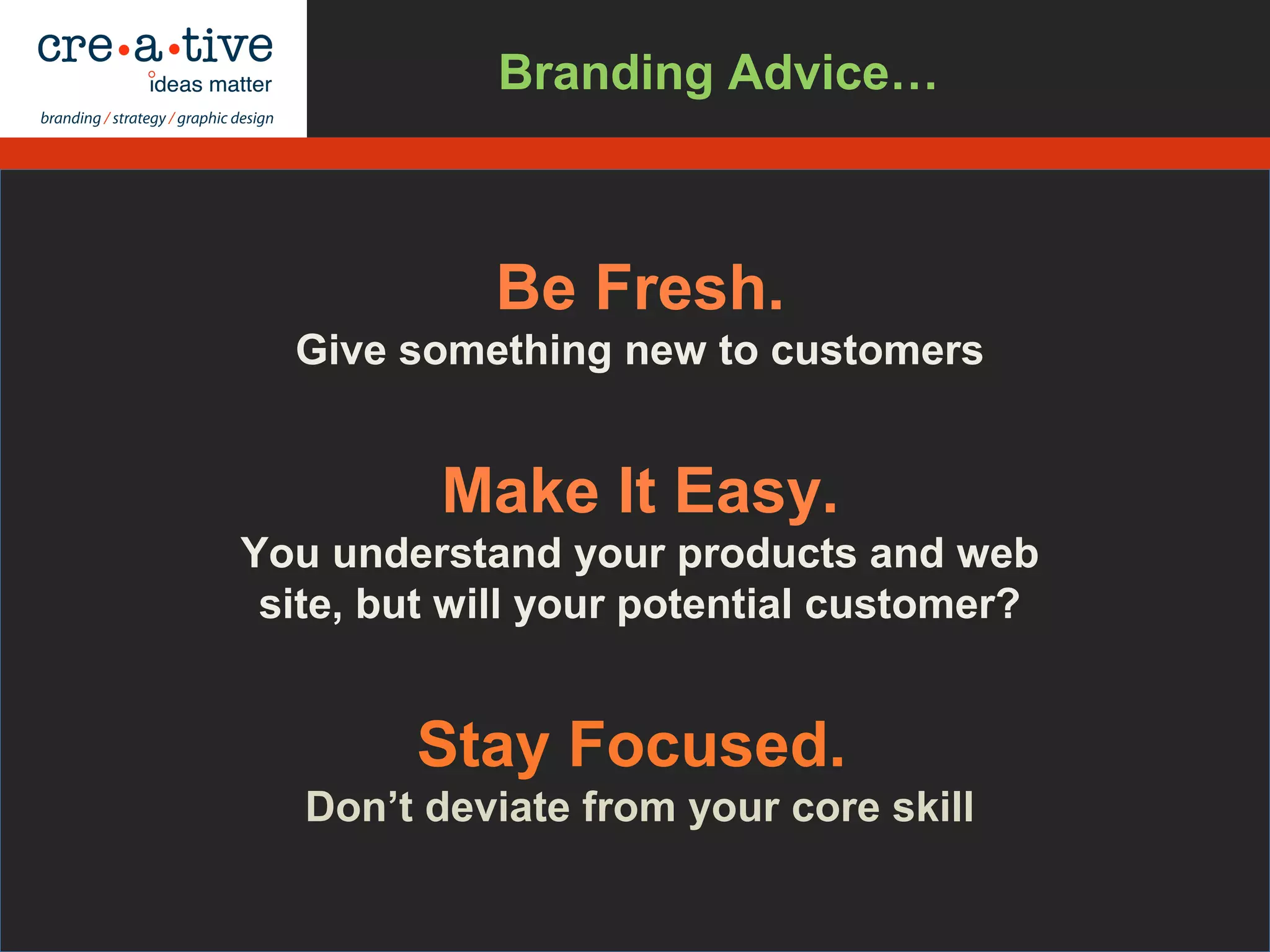 cre•a•tive
ideas matter
branding / strategy / graphic design

Branding Advice…

Be Fresh.
Give something new to customers

Make It Easy.
You understand your products and web site, but will your potential customer?

Stay Focused.
Don’t deviate from your core skill